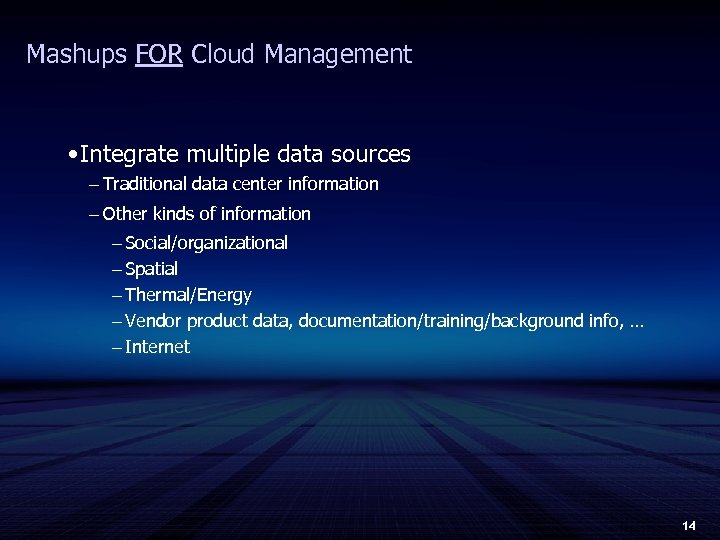 Mashups FOR Cloud Management

•Integrate multiple data sources
– Traditional data center information
– Other kinds of information
– Social/organizational
– Spatial
– Thermal/Energy
– Vendor product data, documentation/training/background info, …
– Internet

14